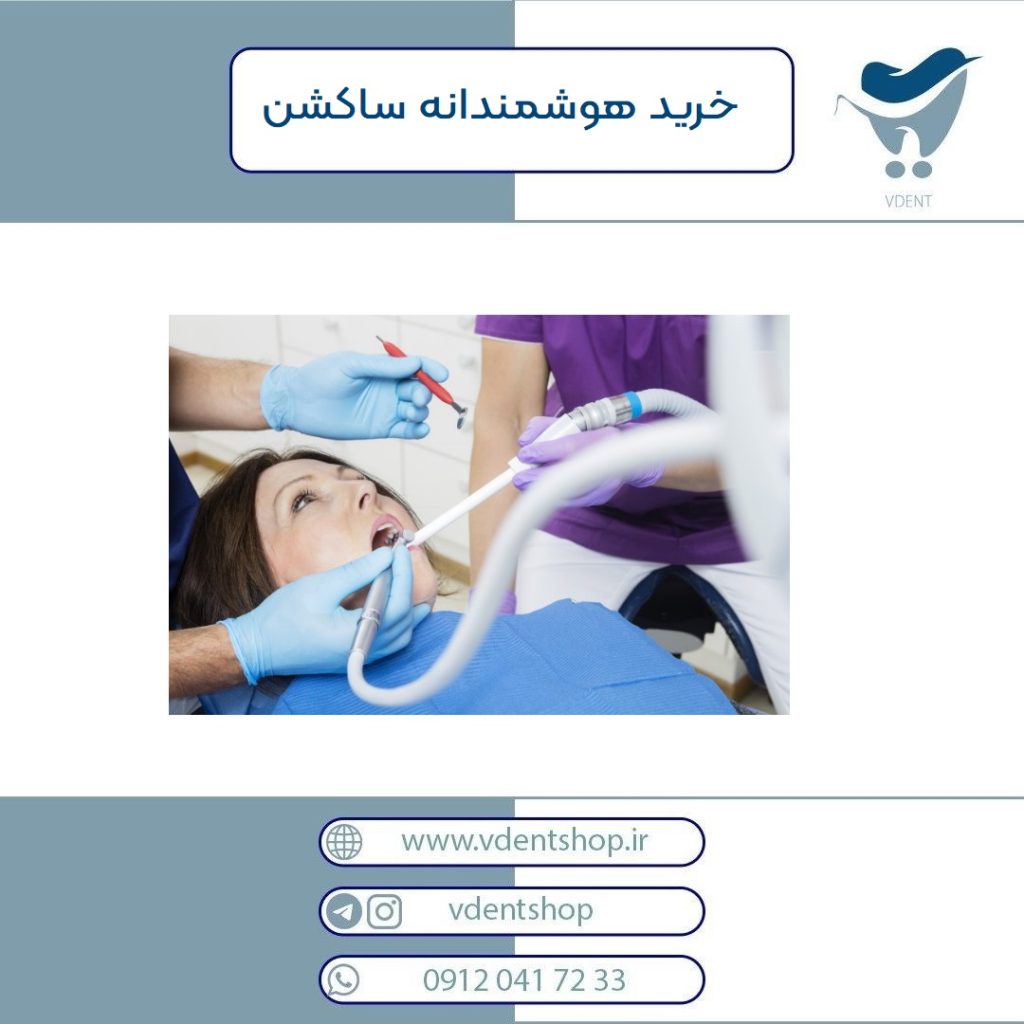 خرید هوشمندانه ساکشن

VDENT

www.vdentshop.ir

vdentshop

0912 041 72 33